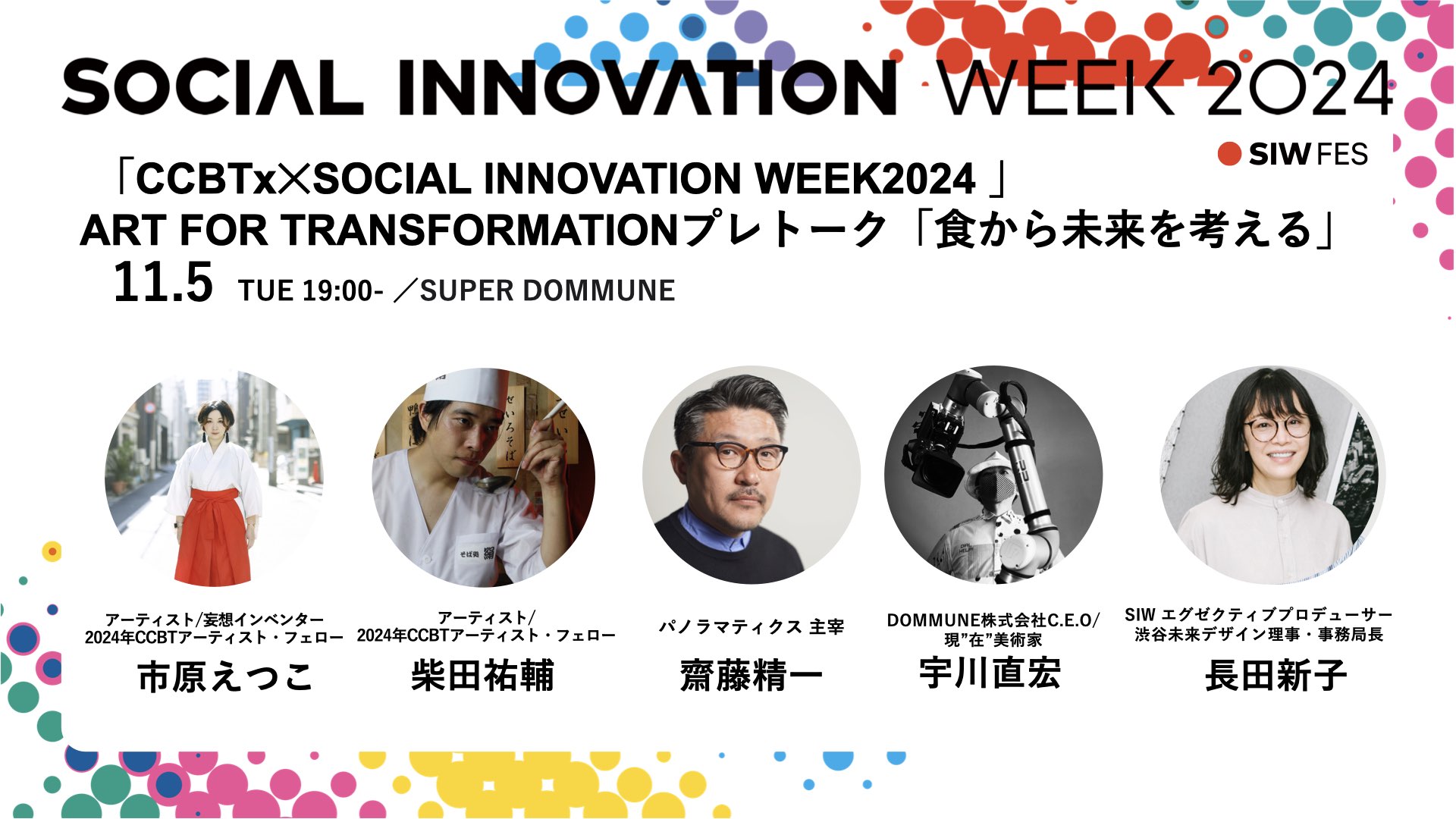 SOCIAL INNOVATION WEEK 2024

SIW FES

「CCBTx×SOCIAL INNOVATION WEEK2024 」
ART FOR TRANSFORMATIONプレトーク「食から未来を考える」

11.5 TUE 19:00- ／SUPER DOMMUNE

アーティスト/妄想インベンター
2024年CCBTアーティスト・フェロー
市原えつこ

アーティスト/
2024年CCBTアーティスト・フェロー
柴田祐輔

パノラマティクス 主宰
齋藤精一

DOMMUNE株式会社C.E.O/
現"在"美術家
宇川直宏

SIW エグゼクティブプロデューサー
渋谷未来デザイン理事・事務局長
長田新子